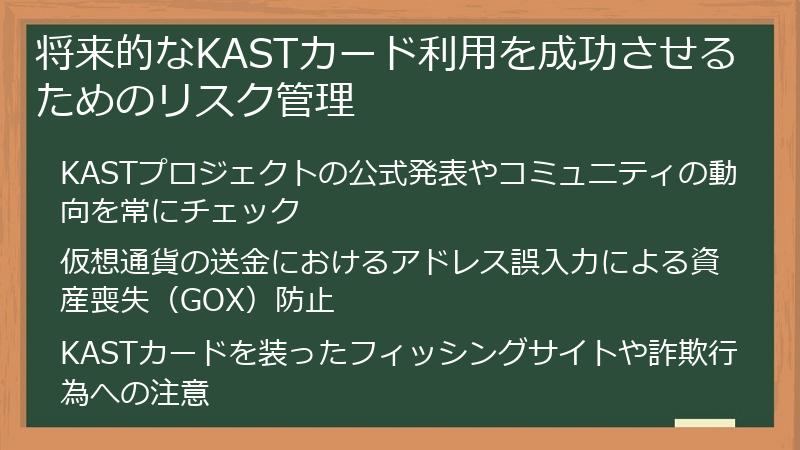 将来的なKASTカード利用を成功させるためのリスク管理

KASTプロジェクトの公式発表やコミュニティの動向を常にチェック

仮想通貨の送金におけるアドレス誤入力による資産喪失（GOX）防止

KASTカードを装ったフィッシングサイトや詐欺行為への注意